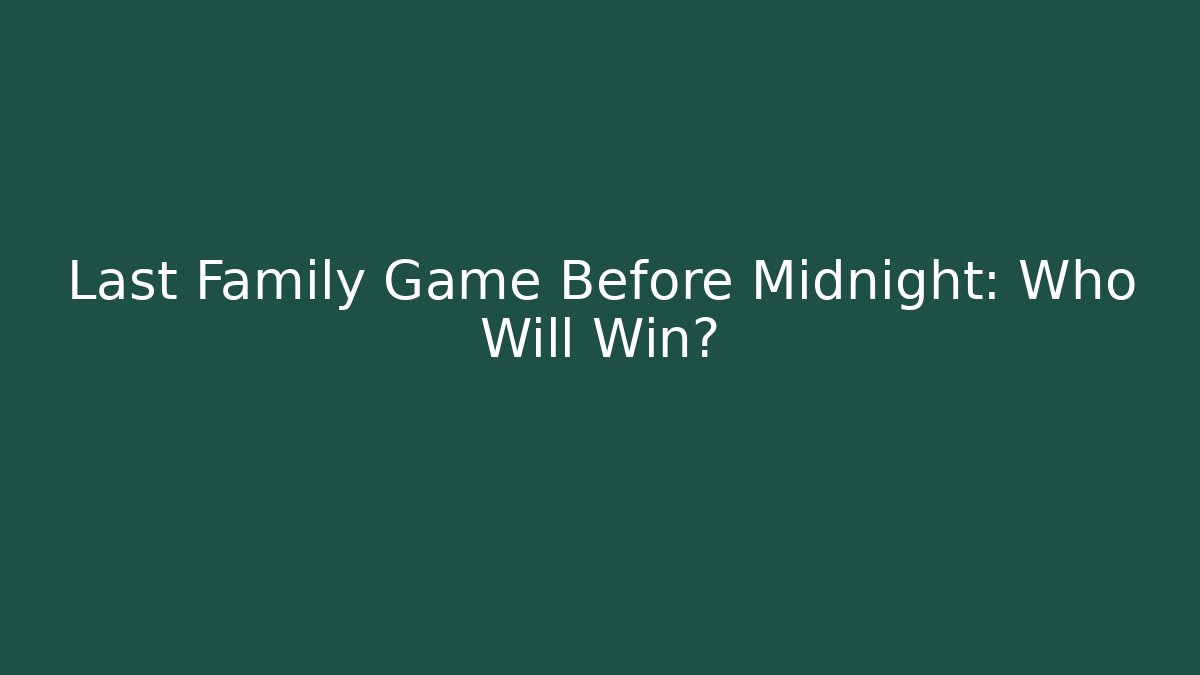 Last Family Game Before Midnight: Who Will Win?